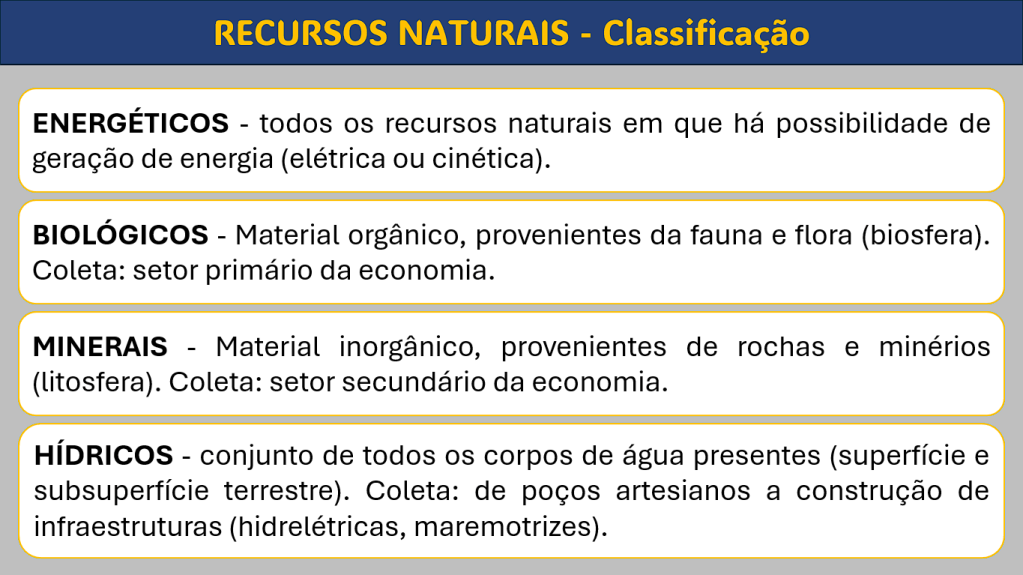 RECURSOS NATURAIS - Classificação

ENERGÉTICOS - todos os recursos naturais em que há possibilidade de geração de energia (elétrica ou cinética).

BIOLÓGICOS - Material orgânico, provenientes da fauna e flora (biosfera). Coleta: setor primário da economia.

MINERAIS - Material inorgânico, provenientes de rochas e minérios (litosfera). Coleta: setor secundário da economia.

HÍDRICOS - conjunto de todos os corpos de água presentes (superfície e subsuperfície terrestre). Coleta: de poços artesianos a construção de infraestruturas (hidrelétricas, maremotrizes).